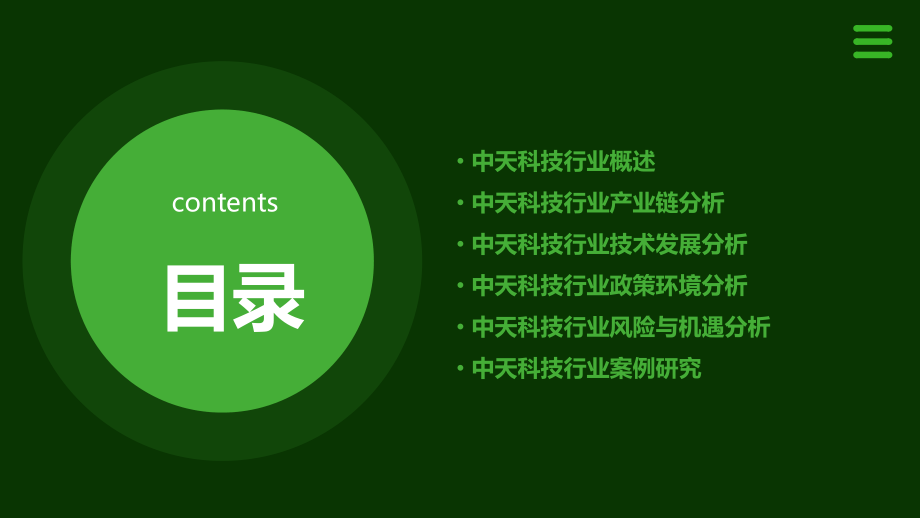 contents

目录

• 中天科技行业概述
• 中天科技行业产业链分析
• 中天科技行业技术发展分析
• 中天科技行业政策环境分析
• 中天科技行业风险与机遇分析
• 中天科技行业案例研究